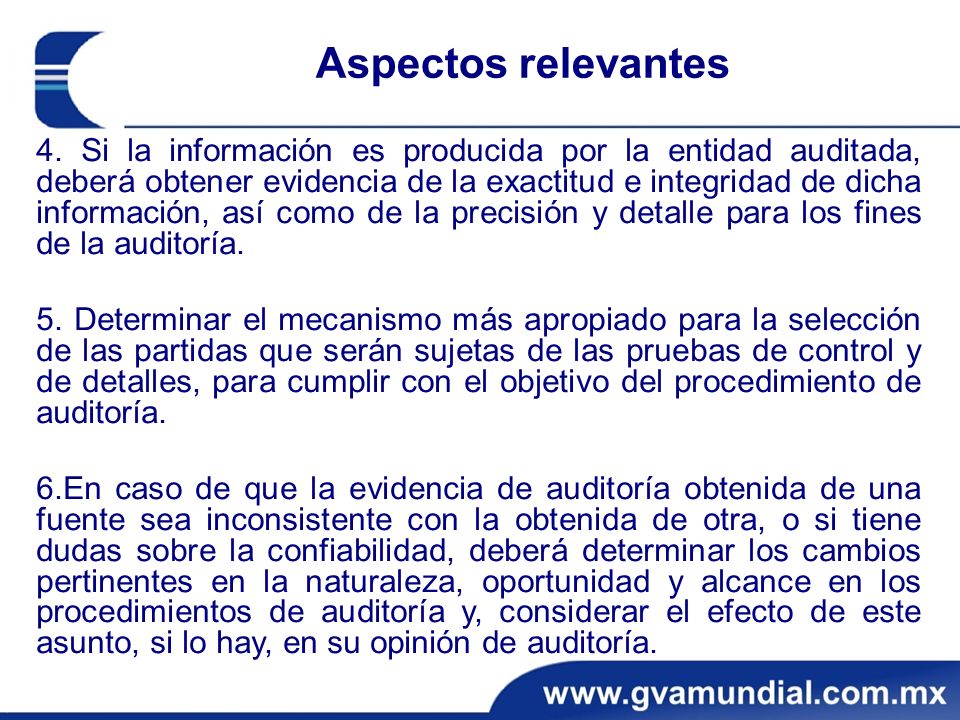 Aspectos relevantes

4. Si la información es producida por la entidad auditada, deberá obtener evidencia de la exactitud e integridad de dicha información, así como de la precisión y detalle para los fines de la auditoría.

5. Determinar el mecanismo más apropiado para la selección de las partidas que serán sujetas de las pruebas de control y de detalles, para cumplir con el objetivo del procedimiento de auditoría.

6.En caso de que la evidencia de auditoría obtenida de una fuente sea inconsistente con la obtenida de otra, o si tiene dudas sobre la confiabilidad, deberá determinar los cambios pertinentes en la naturaleza, oportunidad y alcance en los procedimientos de auditoría y, considerar el efecto de este asunto, si lo hay, en su opinión de auditoría.

www.gvamundial.com.mx